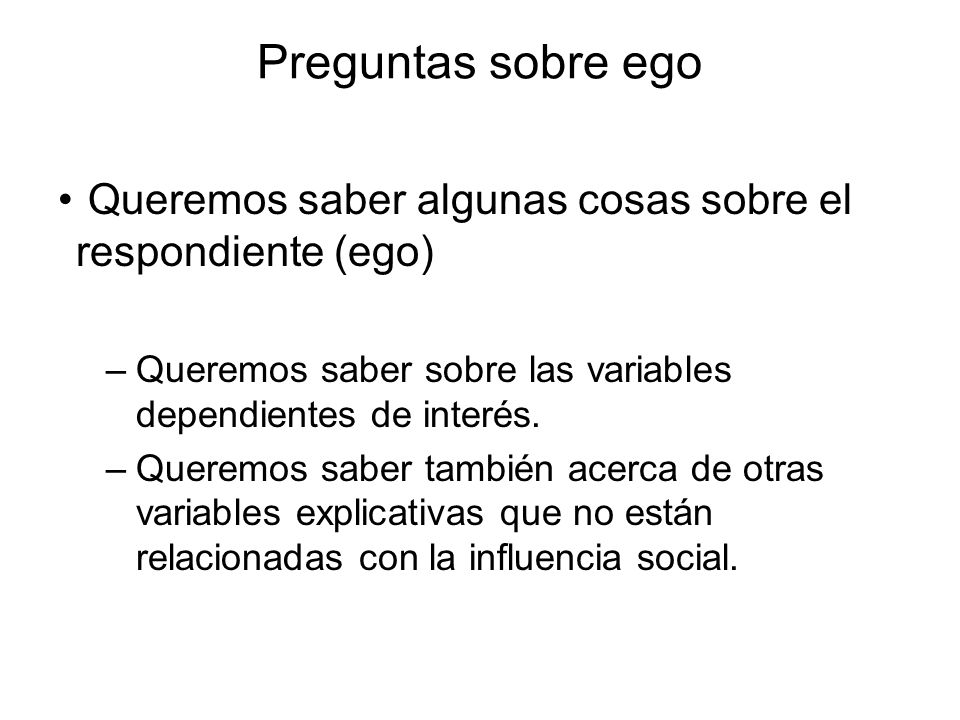 Preguntas sobre ego

• Queremos saber algunas cosas sobre el respondiente (ego)

– Queremos saber sobre las variables dependientes de interés.

– Queremos saber también acerca de otras variables explicativas que no están relacionadas con la influencia social.